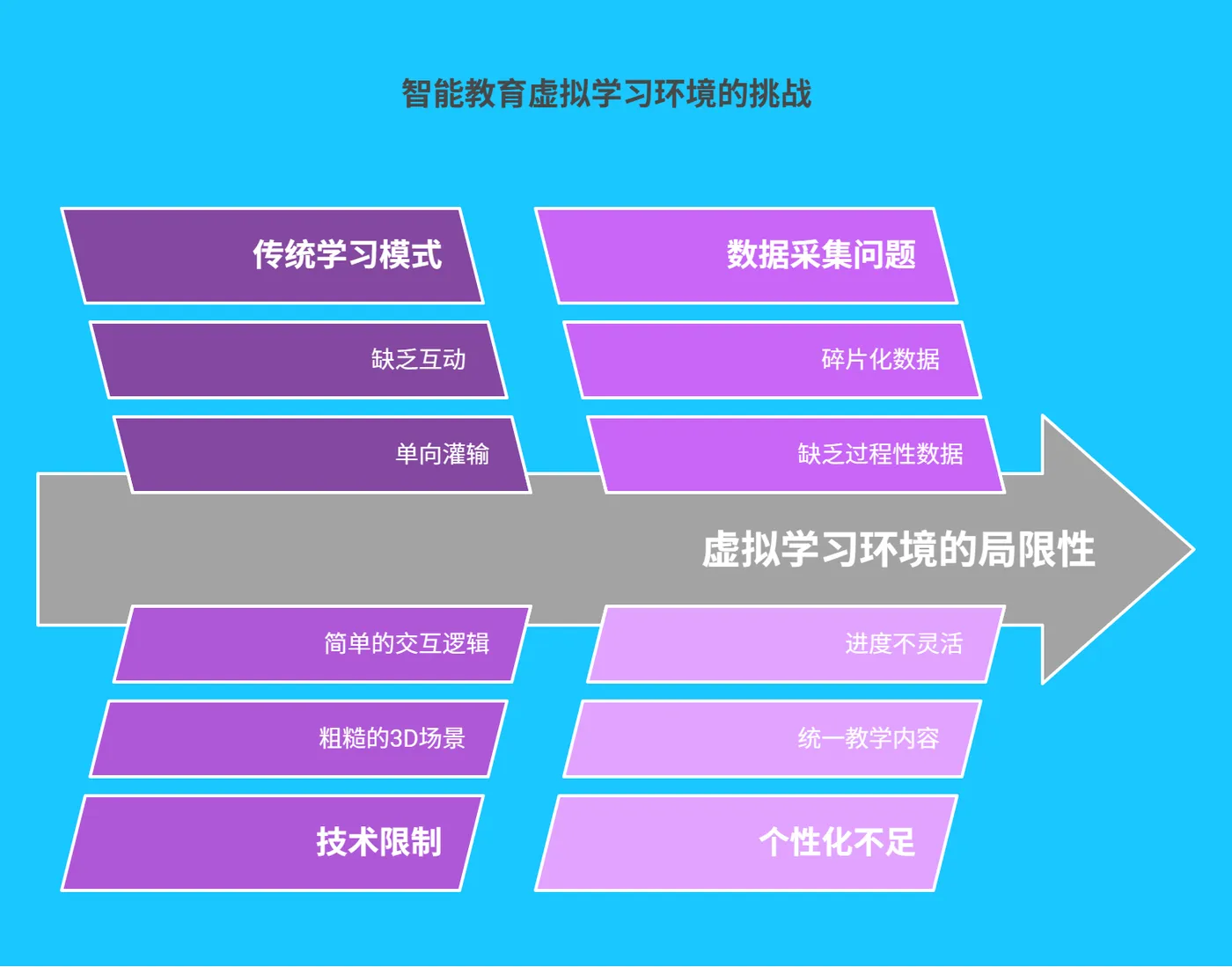 智能教育虚拟学习环境的挑战

传统学习模式

缺乏互动

单向灌输

数据采集问题

碎片化数据

缺乏过程性数据

虚拟学习环境的局限性

简单的交互逻辑

粗糙的3D场景

技术限制

进度不灵活

统一教学内容

个性化不足